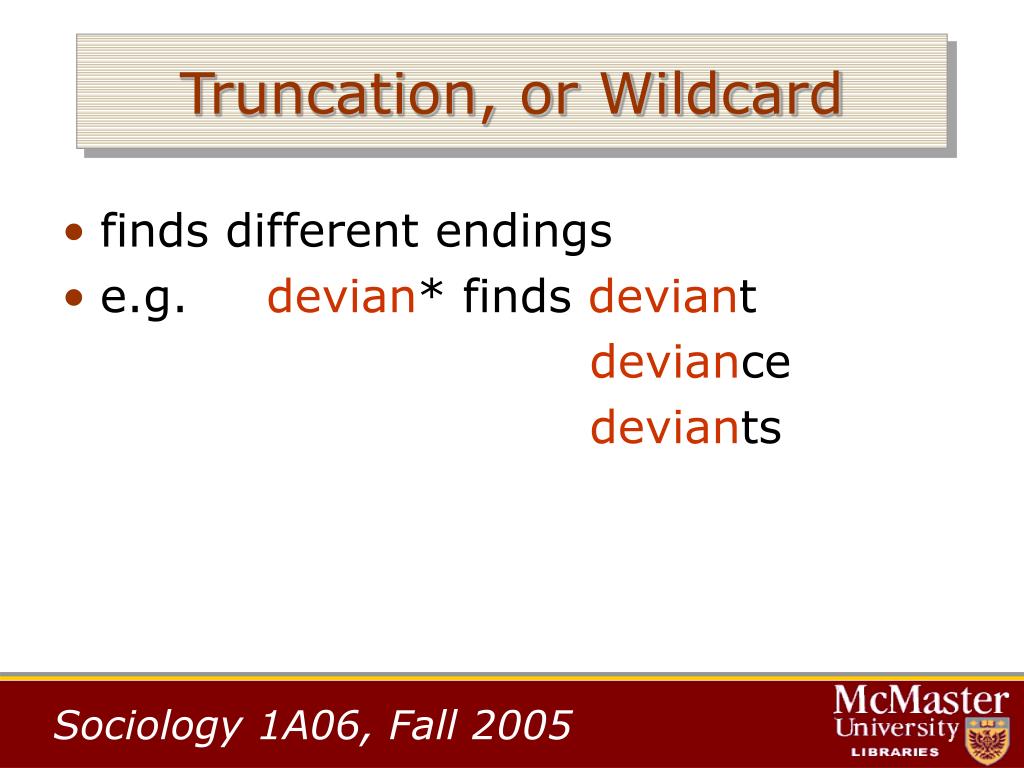 Truncation, or Wildcard

• finds different endings
• e.g. devian* finds deviant
deviance
deviants

Sociology 1A06, Fall 2005

McMaster University LIBRARIES